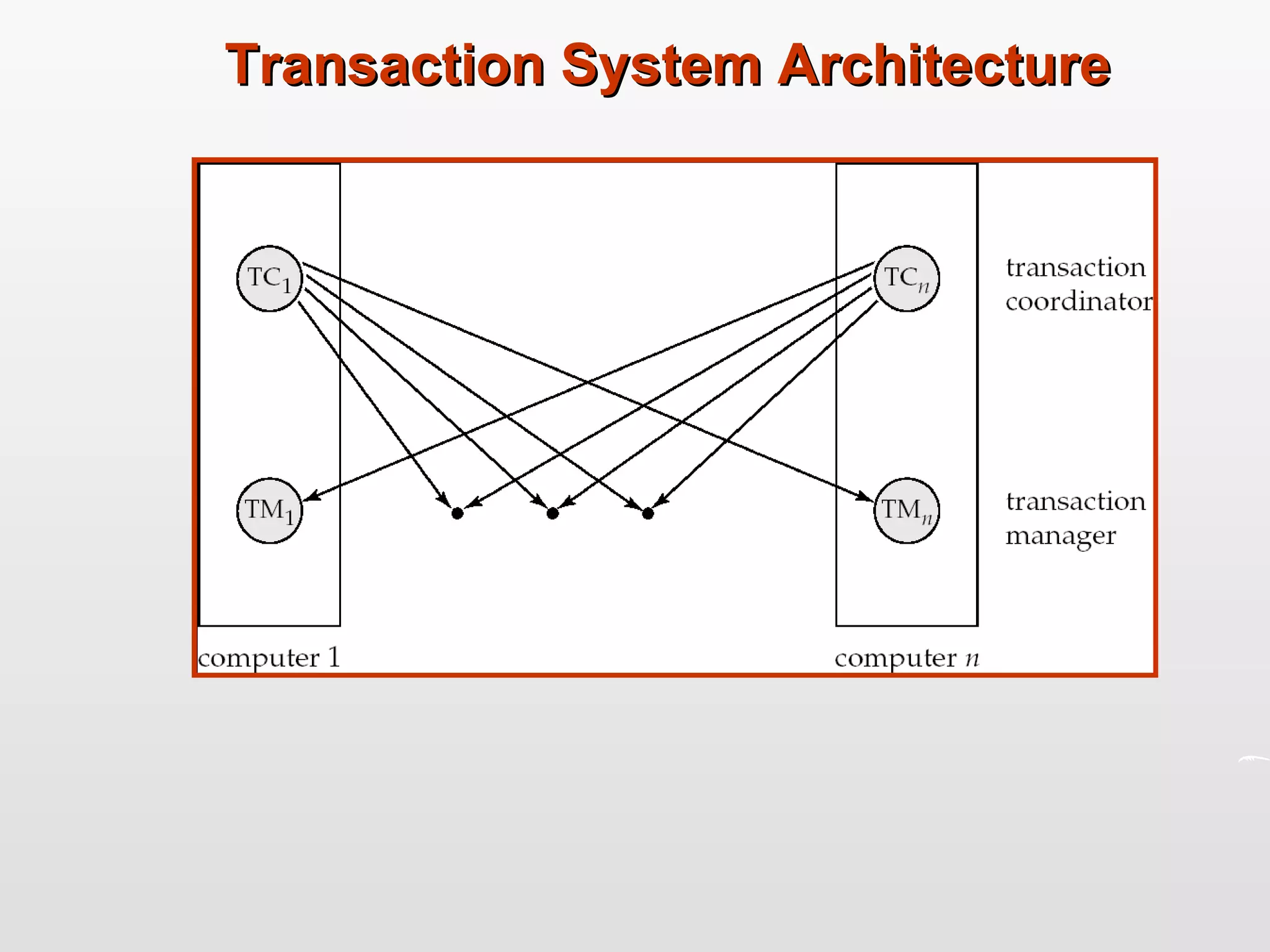 Transaction System Architecture

$TC_1$

$TC_n$

transaction coordinator

$TM_1$

$TM_n$

transaction manager

computer 1

computer $n$